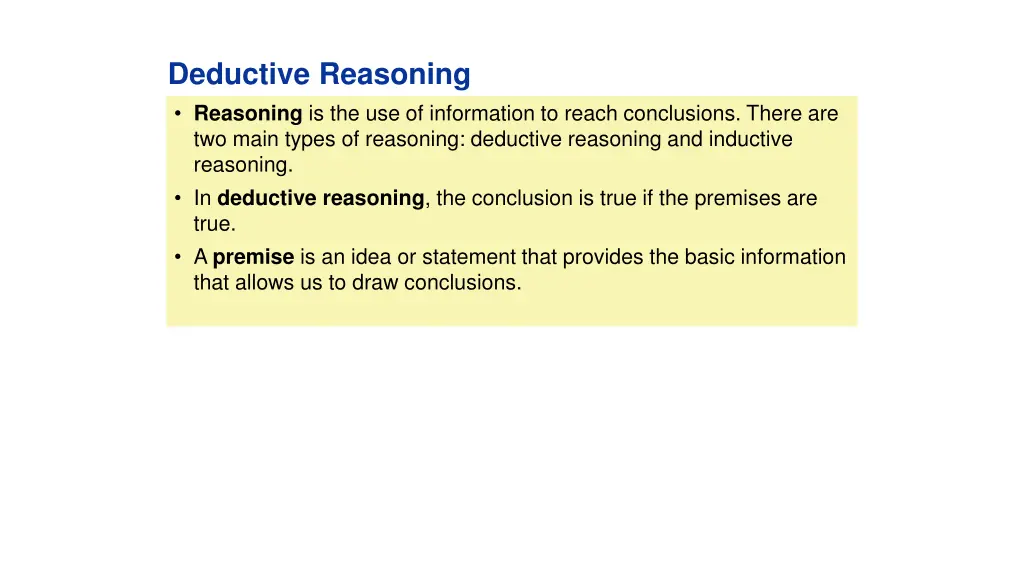 Deductive Reasoning

• Reasoning is the use of information to reach conclusions. There are two main types of reasoning: deductive reasoning and inductive reasoning.
• In deductive reasoning, the conclusion is true if the premises are true.
• A premise is an idea or statement that provides the basic information that allows us to draw conclusions.